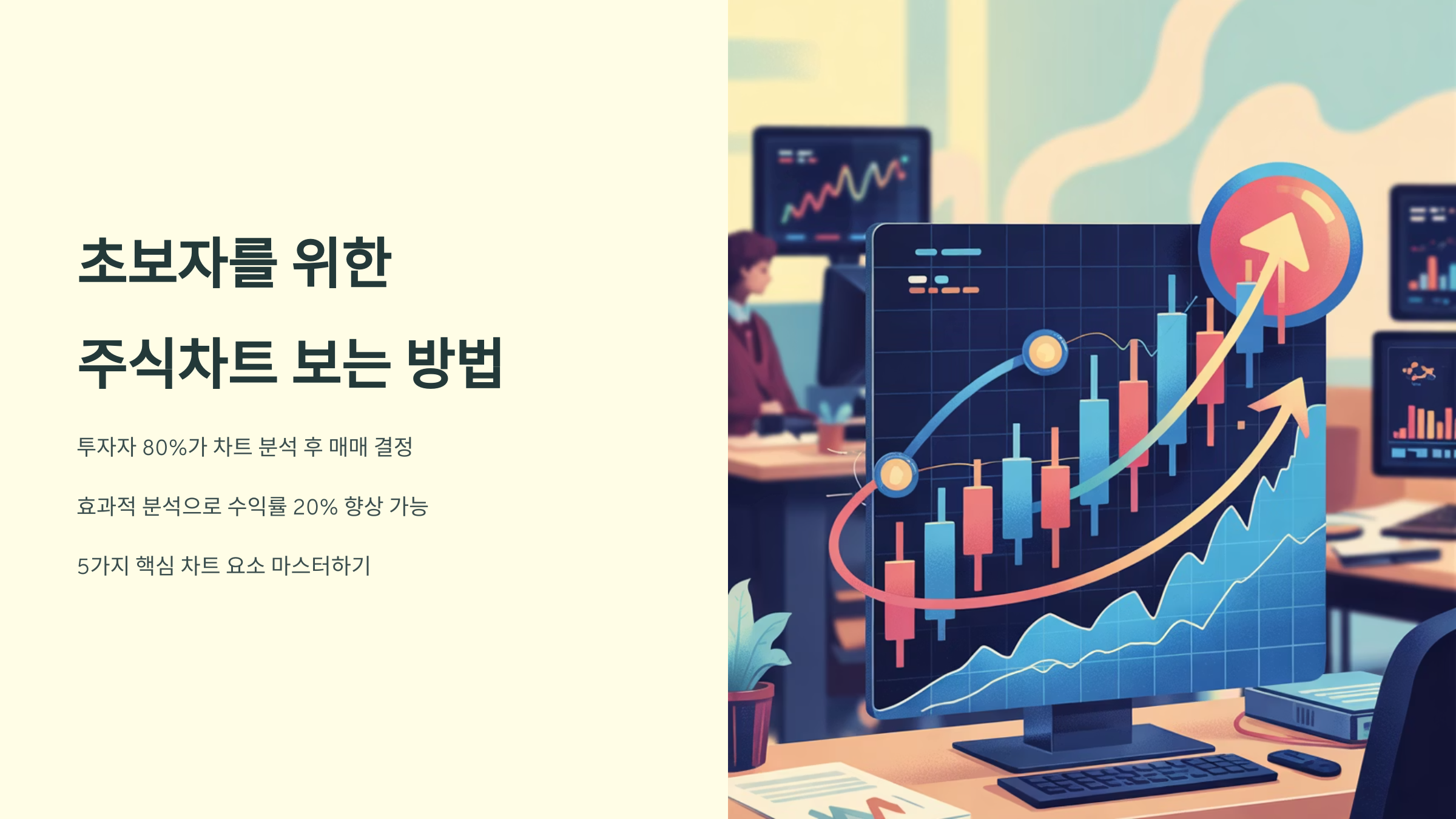 초보자를 위한

주식차트 보는 방법

투자자 80%가 차트 분석 후 매매 결정

효과적 분석으로 수익률 20% 향상 가능

5가지 핵심 차트 요소 마스터하기